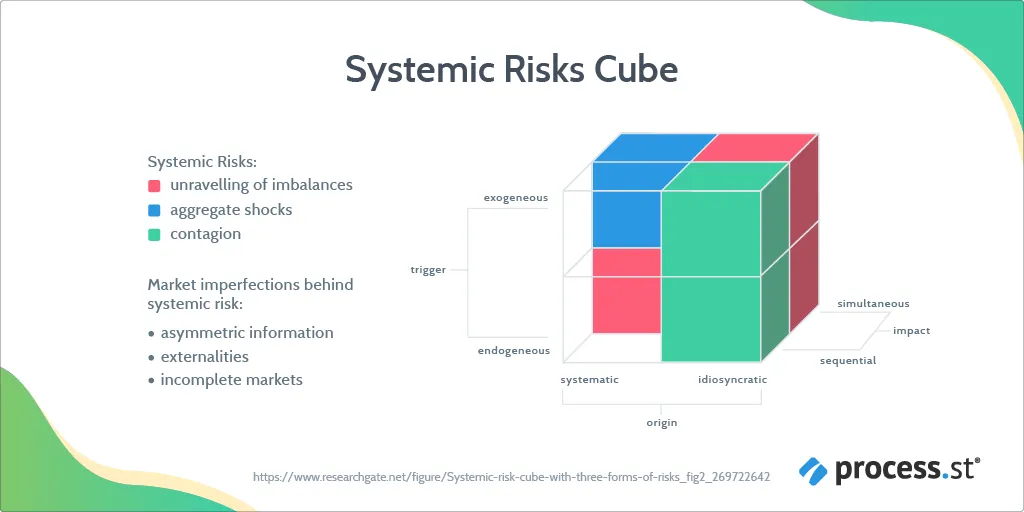 Systemic Risks Cube

Systemic Risks:
unravelling of imbalances
aggregate shocks
contagion

Market imperfections behind systemic risk:
• asymmetric information
• externalities
• incomplete markets

exogeneous
trigger
endogeneous
systematic
idiosyncratic
origin
simultaneous
impact
sequential

https://www.researchgate.net/figure/Systemic-risk-cube-with-three-forms-of-risks_fig2_269722642

process.st®